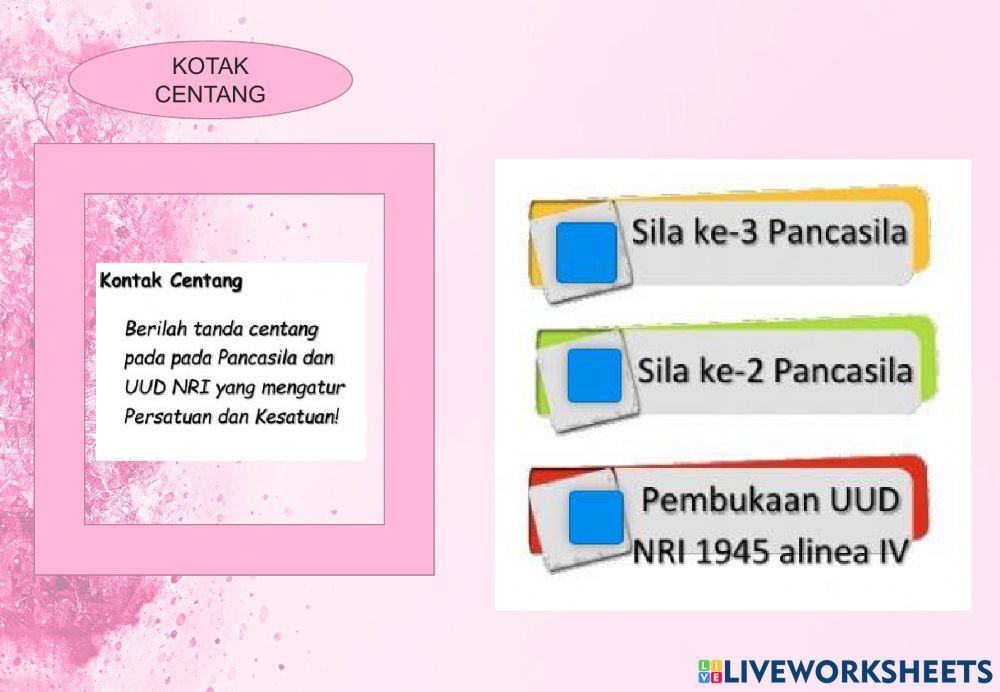 KOTAK CENTANG

Kontak Centang

Berilah tanda centang pada pada Pancasila dan UUD NRI yang mengatur Persatuan dan Kesatuan!

Sila ke-3 Pancasila

Sila ke-2 Pancasila

Pembukaan UUD NRI 1945 alinea IV

LIVEWORKSHEETS